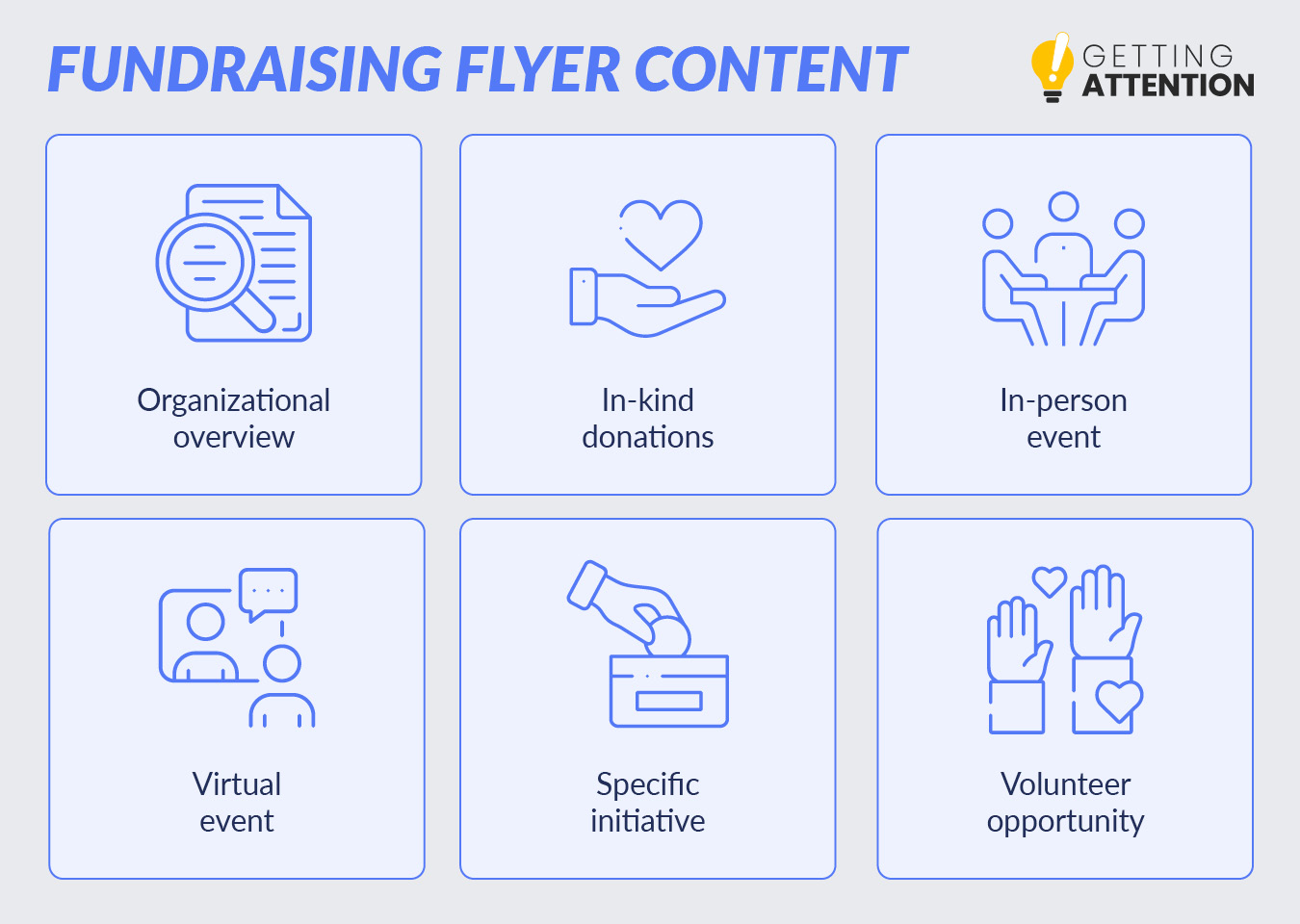 FUNDRAISING FLYER CONTENT

GETTING ATTENTION

Organizational overview

In-kind donations

In-person event

Virtual event

Specific initiative

Volunteer opportunity